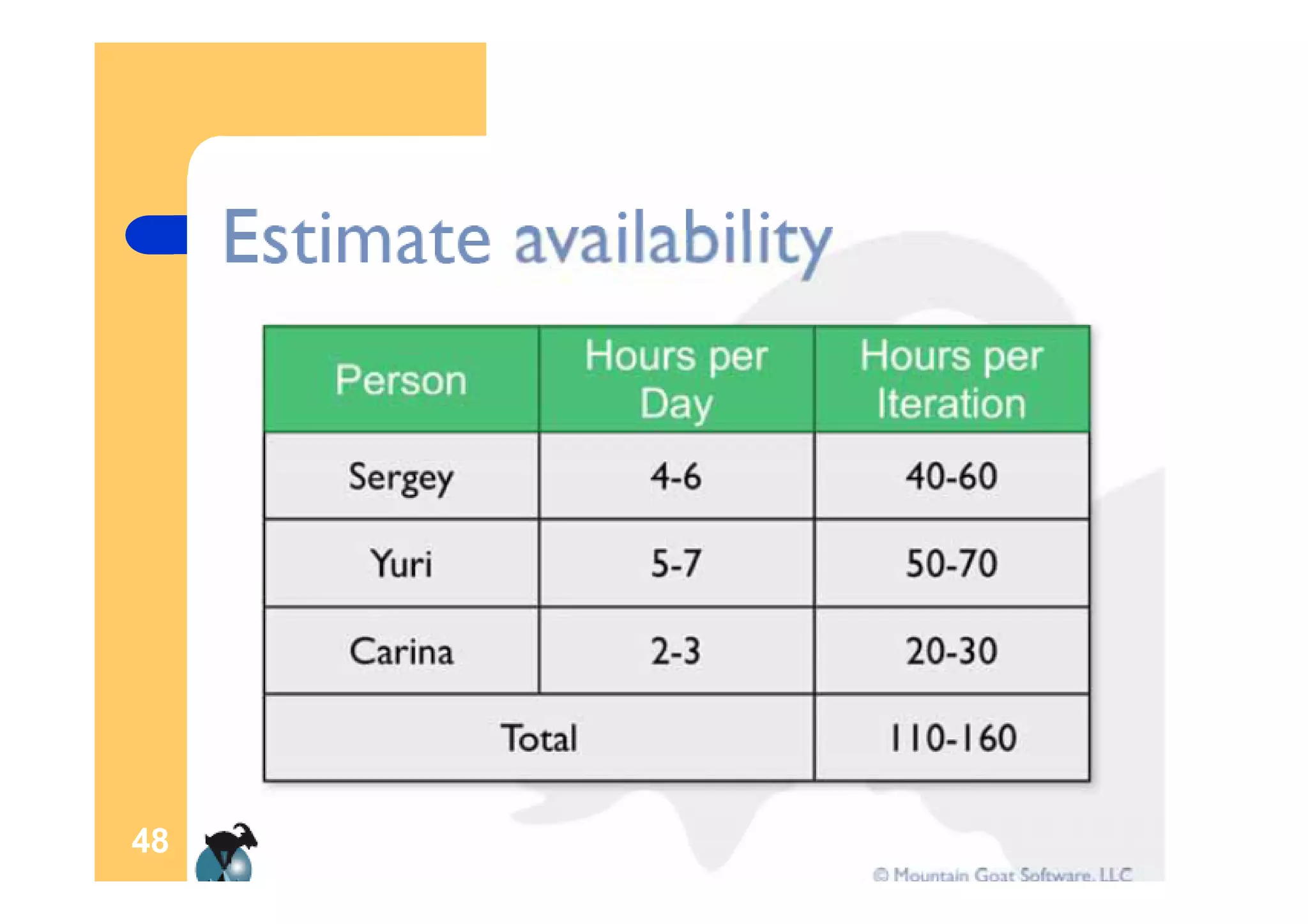 Estimate availability

| Person | Hours per Day | Hours per Iteration |
|---|---|---|
| Sergey | 4-6 | 40-60 |
| Yuri | 5-7 | 50-70 |
| Carina | 2-3 | 20-30 |
| Total | | 110-160 |

48

© Mountain Goat Software, LLC